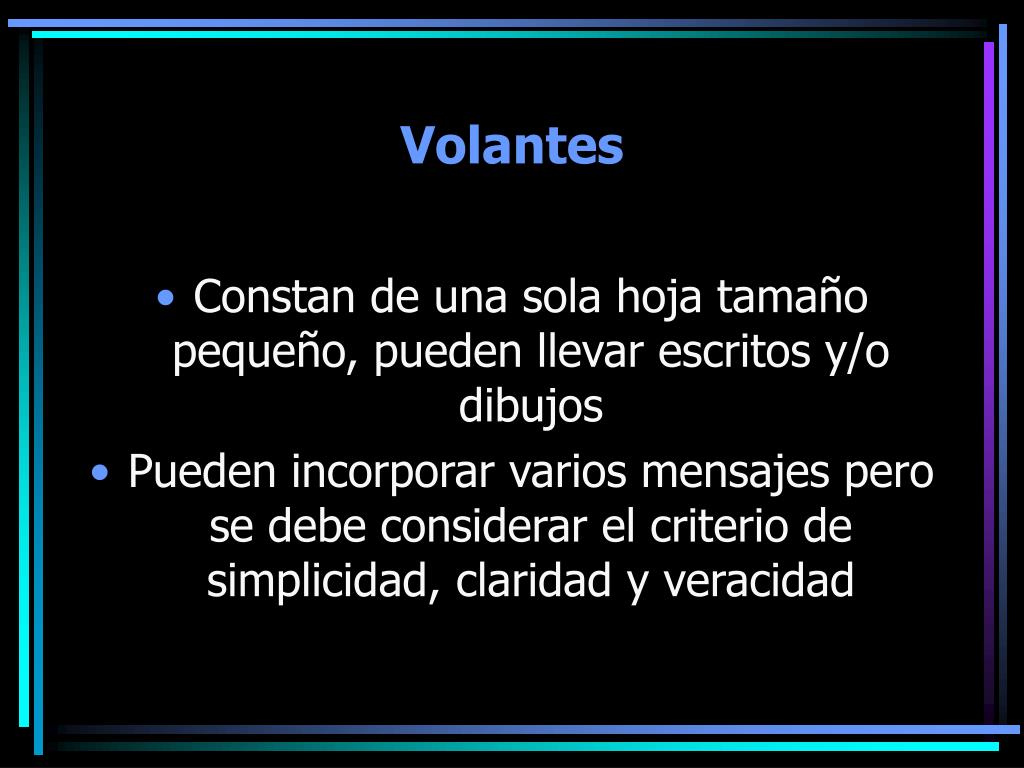 Volantes

• Constan de una sola hoja tamaño pequeño, pueden llevar escritos y/o dibujos
• Pueden incorporar varios mensajes pero se debe considerar el criterio de simplicidad, claridad y veracidad